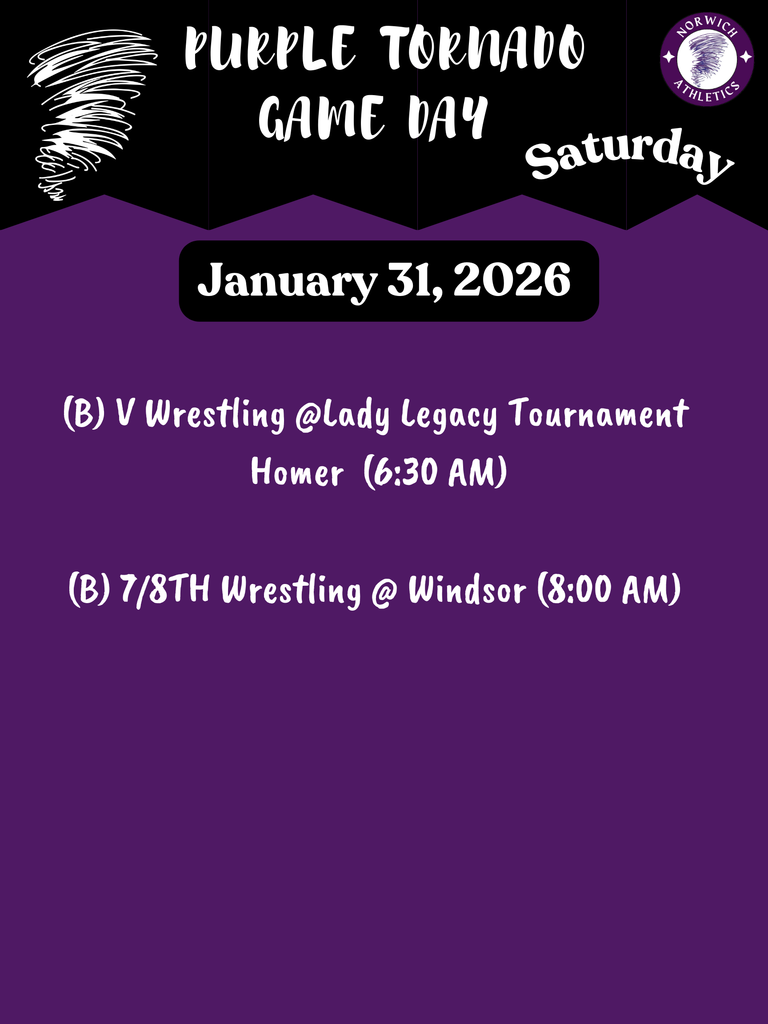 PURPLE TORNADO GAME DAY

NORWICH ATHLETICS

Saturday

January 31, 2026

(B) V Wrestling @Lady Legacy Tournament Homer (6:30 AM)

(B) 7/8TH Wrestling @ Windsor (8:00 AM)